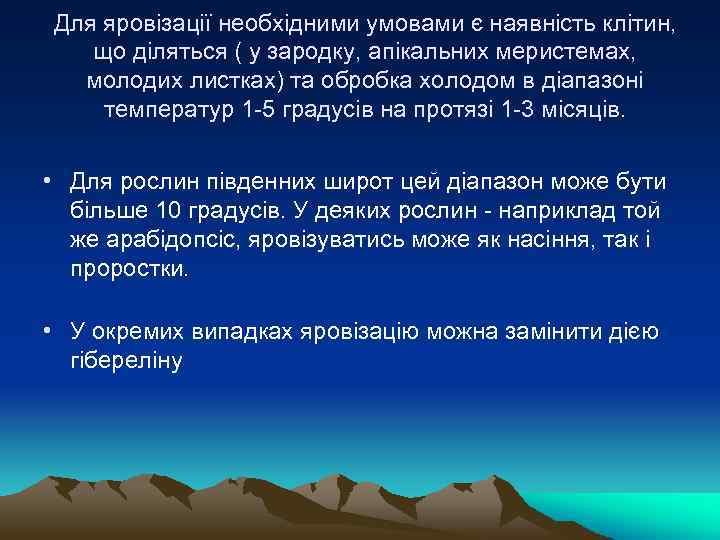 Для яровізації необхідними умовами є наявність клітин, що діляться ( у зародку, апікальних меристемах, молодих листках) та обробка холодом в діапазоні температур 1-5 градусів на протязі 1-3 місяців.

• Для рослин південних широт цей діапазон може бути більше 10 градусів. У деяких рослин - наприклад той же арабідопсіс, яровізуватись може як насіння, так і проростки.

• У окремих випадках яровізацію можна замінити дією гібереліну